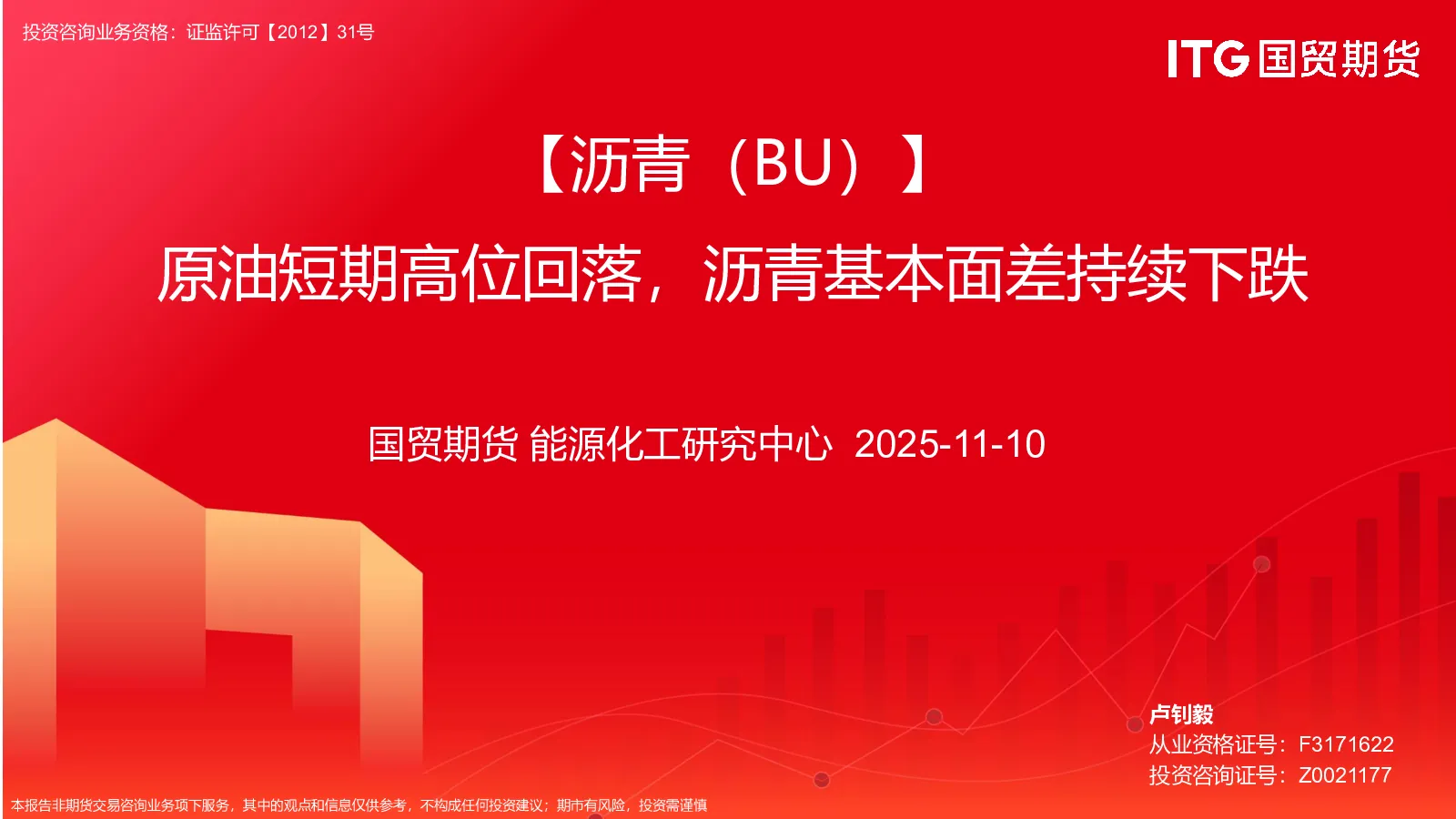 投资咨询业务资格：证监许可【2012】31号

ITG 国贸期货

【沥青（BU）】

原油短期高位回落，沥青基本面差持续下跌

国贸期货 能源化工研究中心 2025-11-10

卢钊毅
从业资格证号：F3171622
投资咨询证号：Z0021177

本报告非期货交易咨询业务项下服务，其中的观点和信息仅供参考，不构成任何投资建议；期市有风险，投资需谨慎